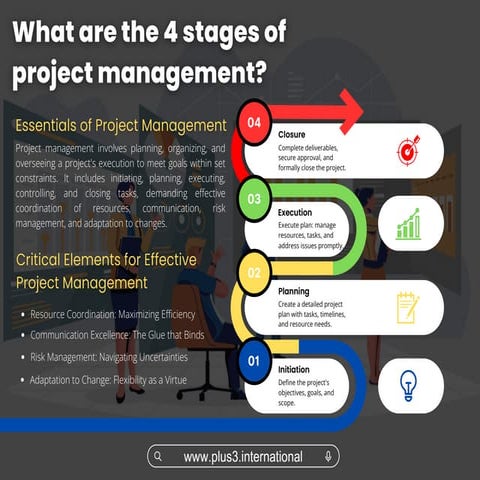 What are the 4 stages of project management?

Essentials of Project Management

Project management involves planning, organizing, and overseeing a project's execution to meet goals within set constraints. It includes initiating, planning, executing, controlling, and closing tasks, demanding effective coordination of resources, communication, risk management, and adaptation to changes.

Critical Elements for Effective Project Management

• Resource Coordination: Maximizing Efficiency
• Communication Excellence: The Glue that Binds
• Risk Management: Navigating Uncertainties
• Adaptation to Change: Flexibility as a Virtue

04
Closure
Complete deliverables, secure approval, and formally close the project.

03
Execution
Execute plan: manage resources, tasks, and address issues promptly.

02
Planning
Create a detailed project plan with tasks, timelines, and resource needs.

01
Initiation
Define the project's objectives, goals, and scope.

www.plus3.international